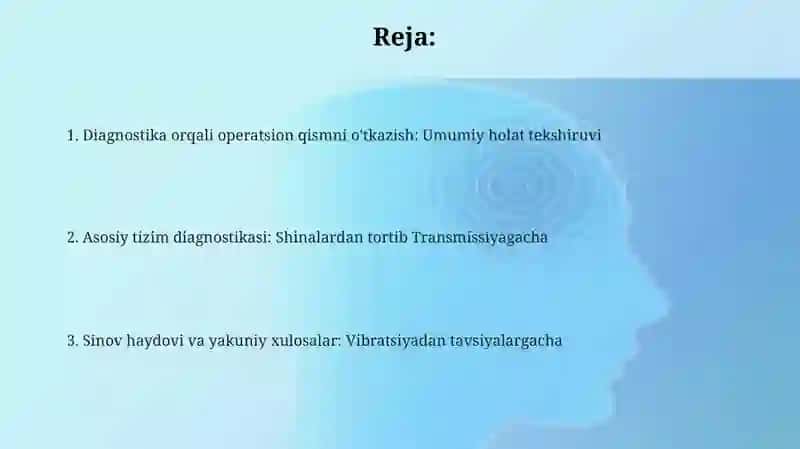 Reja:

1. Diagnostika orqali operatsion qismni o'tkazish: Umumiy holat tekshiruvi

2. Asosiy tizim diagnostikasi: Shinalardan tortib Transmissiyagacha

3. Sinov haydovi va yakuniy xulosalar: Vibratsiyadan tavsiyalargacha